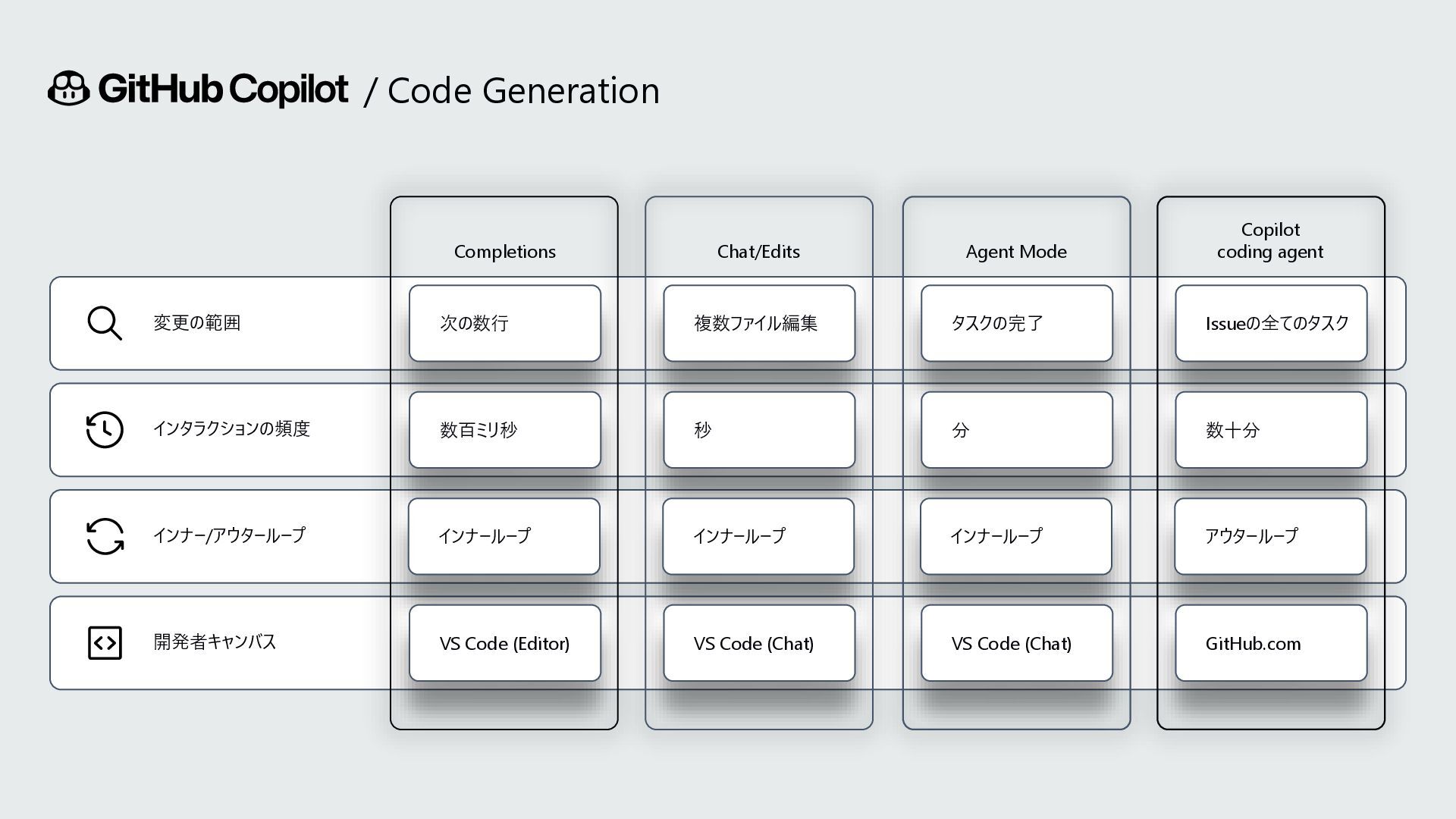 GitHub Copilot / Code Generation

| | Completions | Chat/Edits | Agent Mode | Copilot coding agent |
|---|---|---|---|---|
| 変更の範囲 | 次の数行 | 複数ファイル編集 | タスクの完了 | Issueの全てのタスク |
| インタラクションの頻度 | 数百ミリ秒 | 秒 | 分 | 数十分 |
| インナー/アウターループ | インナーループ | インナーループ | インナーループ | アウターループ |
| 開発者キャンバス | VS Code (Editor) | VS Code (Chat) | VS Code (Chat) | GitHub.com |